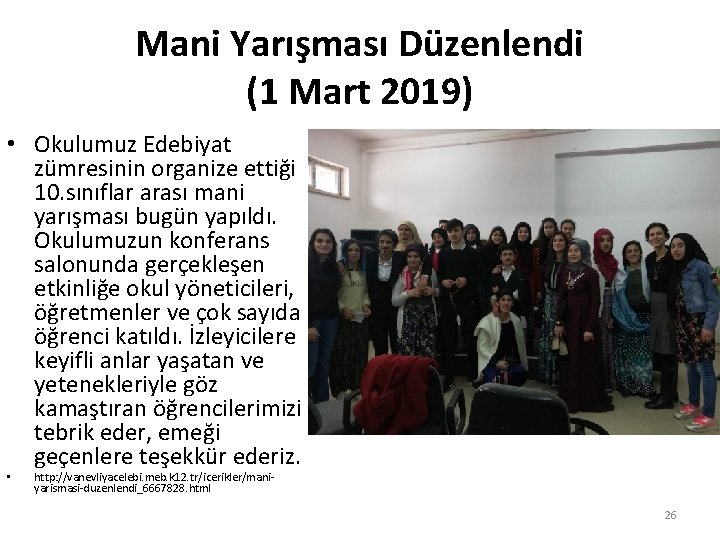 Mani Yarışması Düzenlendi
(1 Mart 2019)

• Okulumuz Edebiyat zümresinin organize ettiği 10.sınıflar arası mani yarışması bugün yapıldı. Okulumuzun konferans salonunda gerçekleşen etkinliğe okul yöneticileri, öğretmenler ve çok sayıda öğrenci katıldı. İzleyicilere keyifli anlar yaşatan ve yetenekleriyle göz kamaştıran öğrencilerimizi tebrik eder, emeği geçenlere teşekkür ederiz.

• http://vanevliyacelebi.meb.k12.tr/icerikler/mani-yarismasi-duzenlendi_6667828.html

26